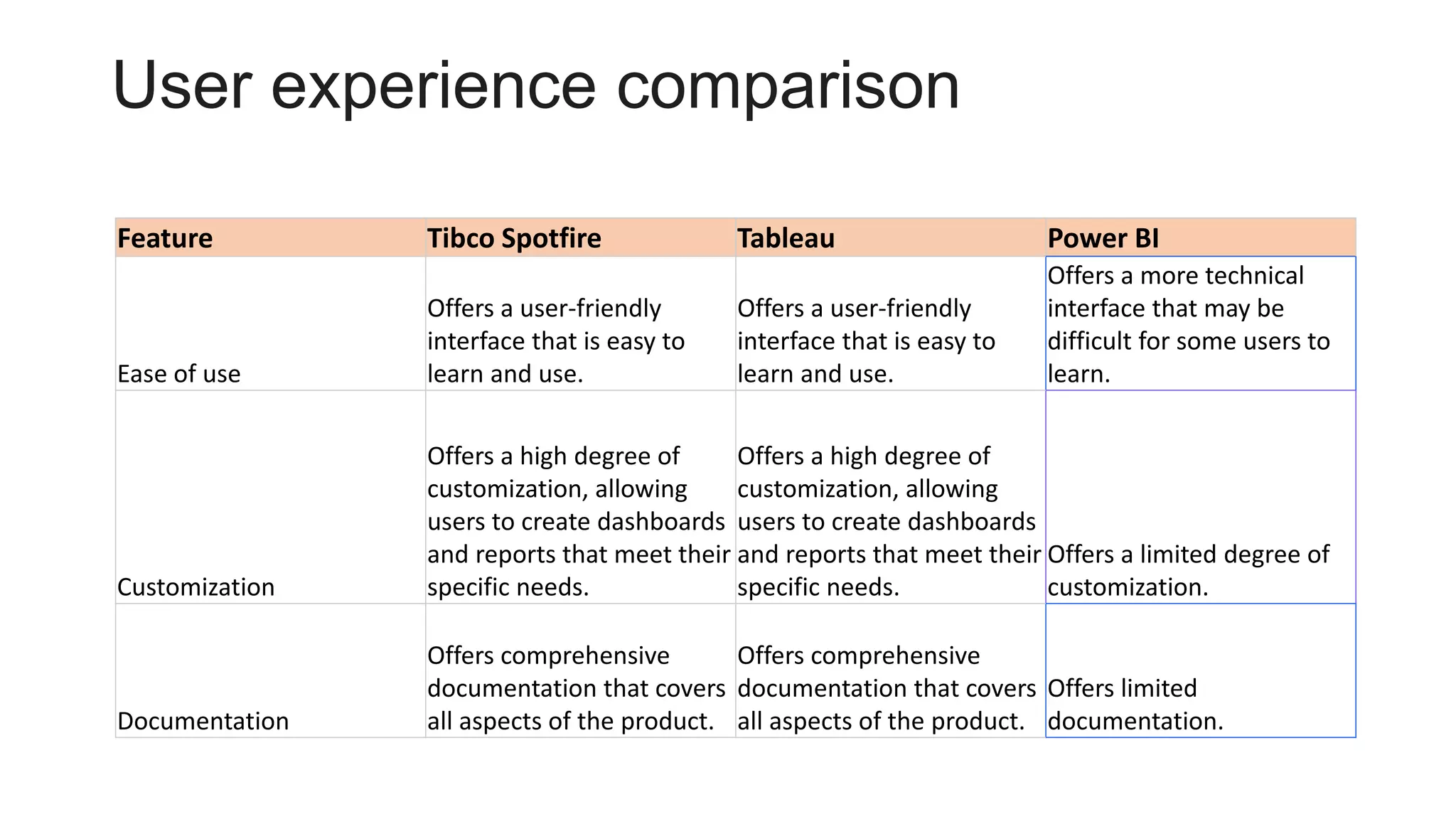 User experience comparison

| Feature | Tibco Spotfire | Tableau | Power BI |
|---|---|---|---|
| Ease of use | Offers a user-friendly interface that is easy to learn and use. | Offers a user-friendly interface that is easy to learn and use. | Offers a more technical interface that may be difficult for some users to learn. |
| Customization | Offers a high degree of customization, allowing users to create dashboards and reports that meet their specific needs. | Offers a high degree of customization, allowing users to create dashboards and reports that meet their specific needs. | Offers a limited degree of customization. |
| Documentation | Offers comprehensive documentation that covers all aspects of the product. | Offers comprehensive documentation that covers all aspects of the product. | Offers limited documentation. |